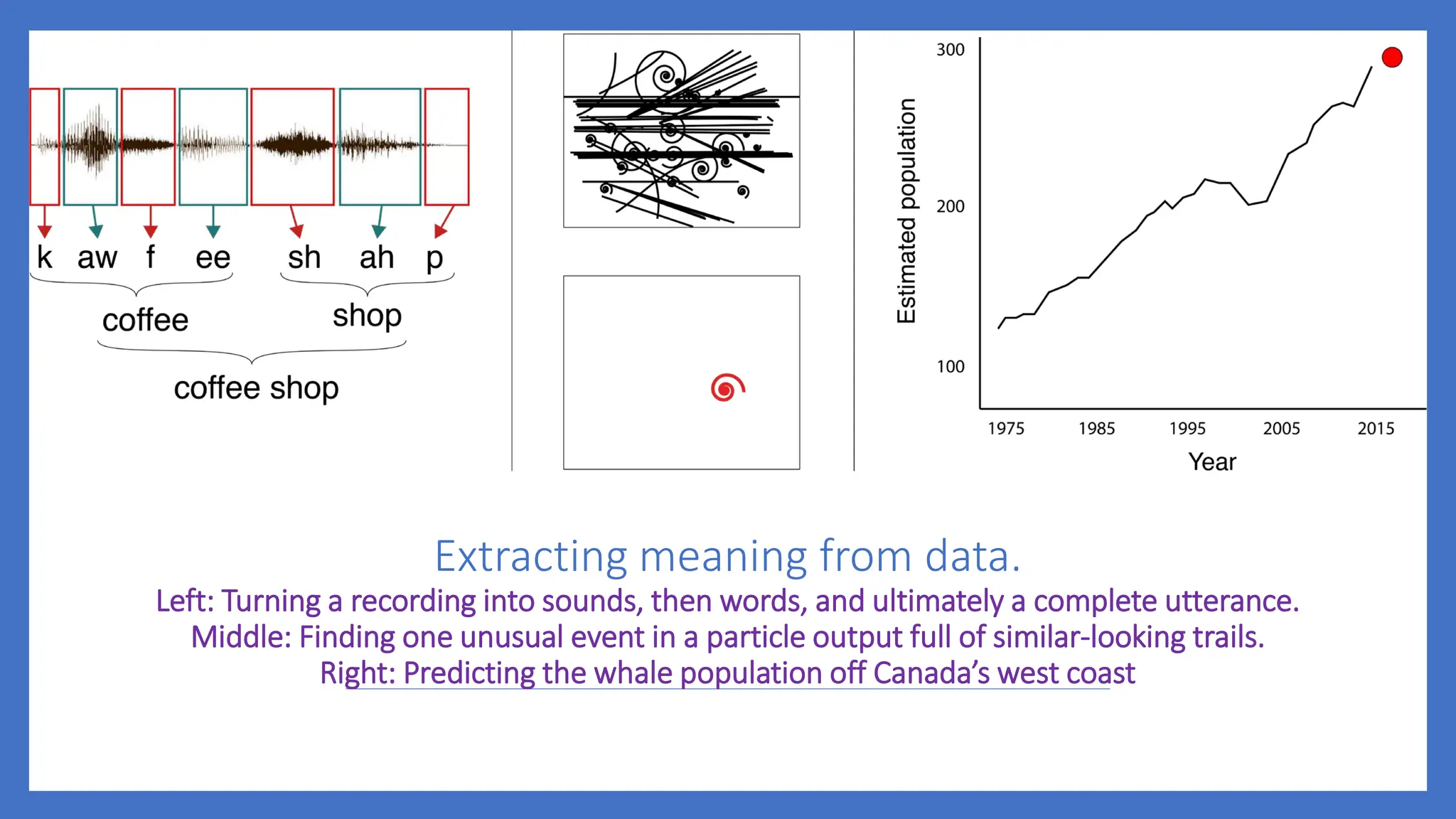 k aw f ee sh ah p

coffee shop

coffee shop

300

200

100

Estimated population

1975 1985 1995 2005 2015

Year

Extracting meaning from data.

Left: Turning a recording into sounds, then words, and ultimately a complete utterance.
Middle: Finding one unusual event in a particle output full of similar-looking trails.
Right: Predicting the whale population off Canada's west coast